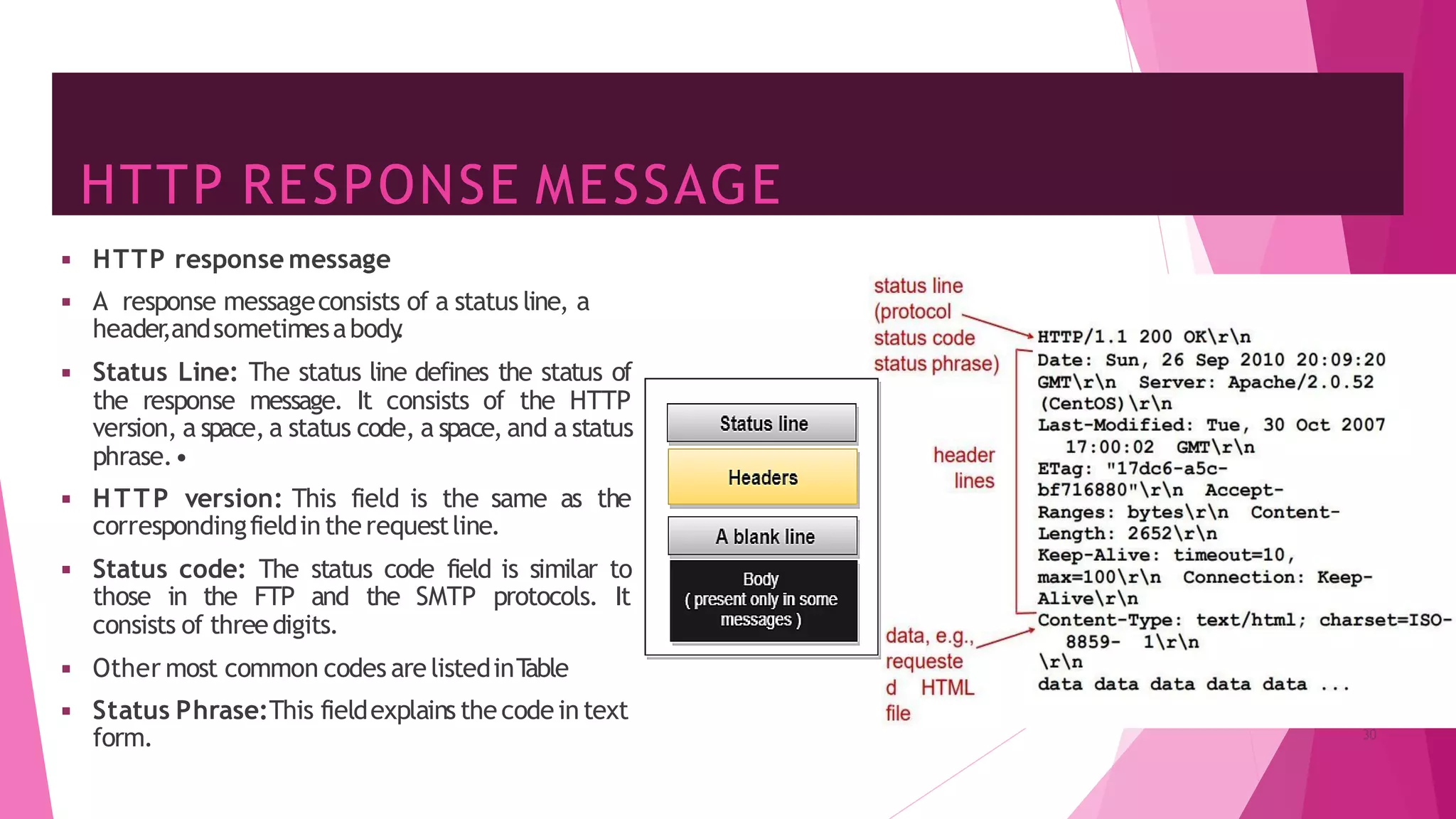 HTTP RESPONSE MESSAGE

▪ HTTP response message

▪ A response message consists of a status line, a header, and sometimes a body.

▪ Status Line: The status line defines the status of the response message. It consists of the HTTP version, a space, a status code, a space, and a status phrase. •

▪ HTTP version: This field is the same as the corresponding field in the request line.

▪ Status code: The status code field is similar to those in the FTP and the SMTP protocols. It consists of three digits.

▪ Other most common codes are listed in Table

▪ Status Phrase: This field explains the code in text form.

Status line

Headers

A blank line

Body
( present only in some messages )

status line
(protocol
status code
status phrase)

header
lines

data, e.g.,
requeste
d HTML
file

HTTP/1.1 200 OK\r\n
Date: Sun, 26 Sep 2010 20:09:20 GMT\r\n Server: Apache/2.0.52 (CentOS)\r\n
Last-Modified: Tue, 30 Oct 2007 17:00:02 GMT\r\n
ETag: "17dc6-a5c-bf716880"\r\n Accept-Ranges: bytes\r\n Content-Length: 2652\r\n
Keep-Alive: timeout=10, max=100\r\n Connection: Keep-Alive\r\n
Content-Type: text/html; charset=ISO-8859- 1\r\n
\r\n
data data data data data ...

30